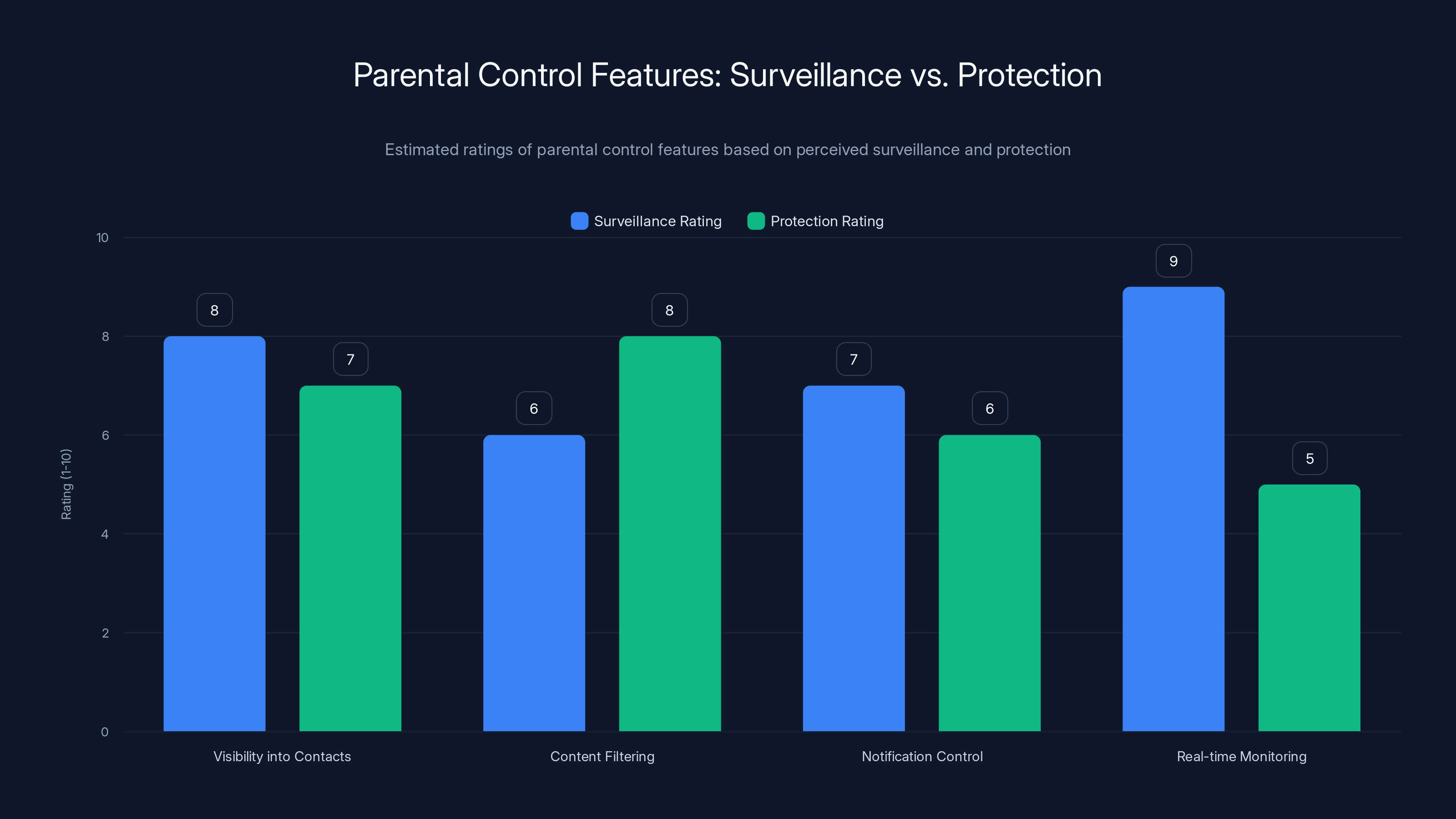 Parental Control Features: Surveillance vs. Protection

Estimated ratings of parental control features based on perceived surveillance and protection

Surveillance Rating
Protection Rating

Rating (1-10)

10
8
6
4
2
0

8
7
6
8
7
6
9
5

Visibility into Contacts
Content Filtering
Notification Control
Real-time Monitoring